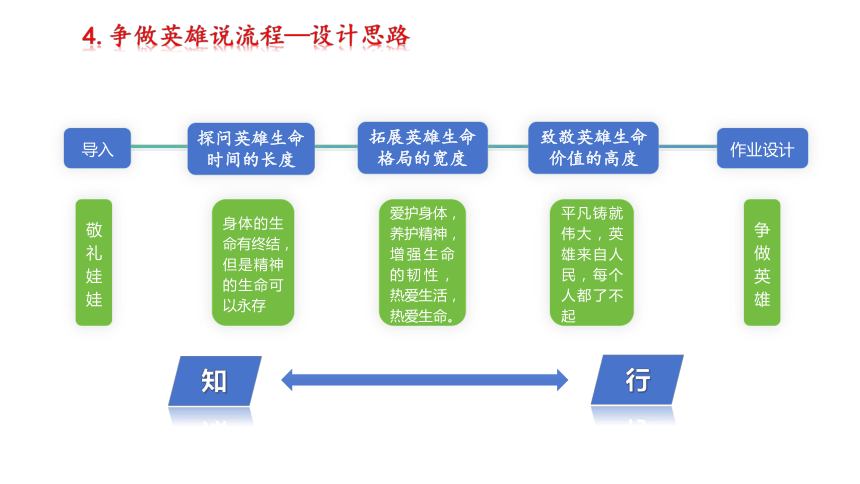 4. 争做英雄说流程—设计思路

导入

探问英雄生命时间的长度

拓展英雄生命格局的宽度

致敬英雄生命价值的高度

作业设计

敬礼娃娃

身体的生命有终结，但是精神的生命可以永存

爱护身体，养护精神，增强生命的韧性，热爱生活，热爱生命。

平凡铸就伟大，英雄来自人民，每个人都了不起

争做英雄

知

行